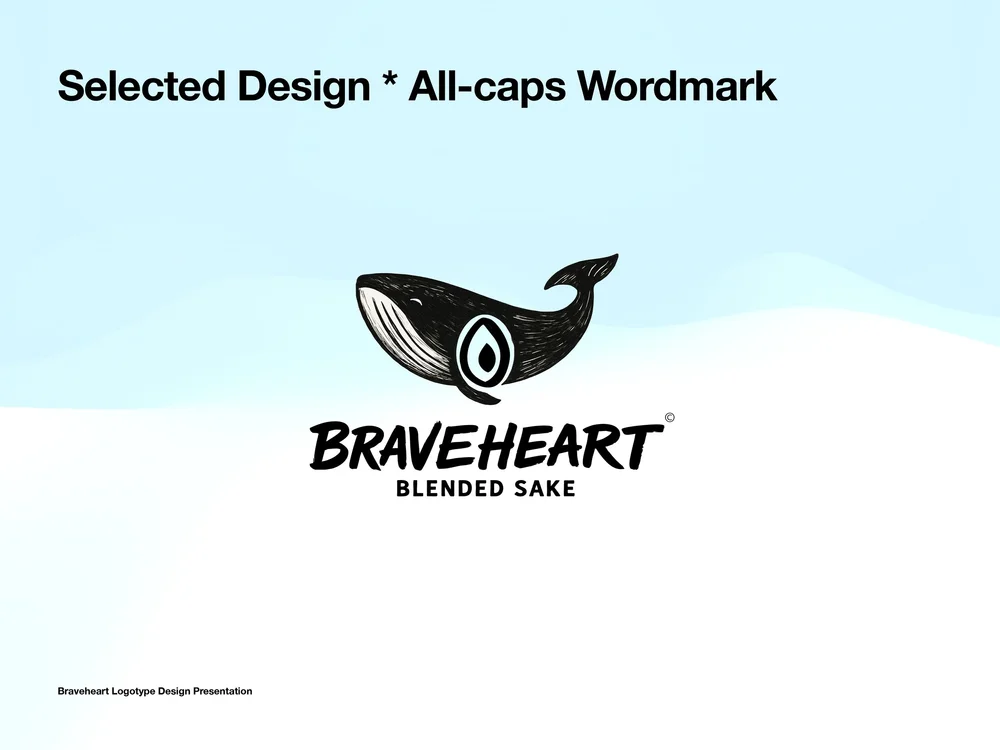 Selected Design * All-caps Wordmark

BRAVEHEART ©
BLENDED SAKE

Braveheart Logotype Design Presentation